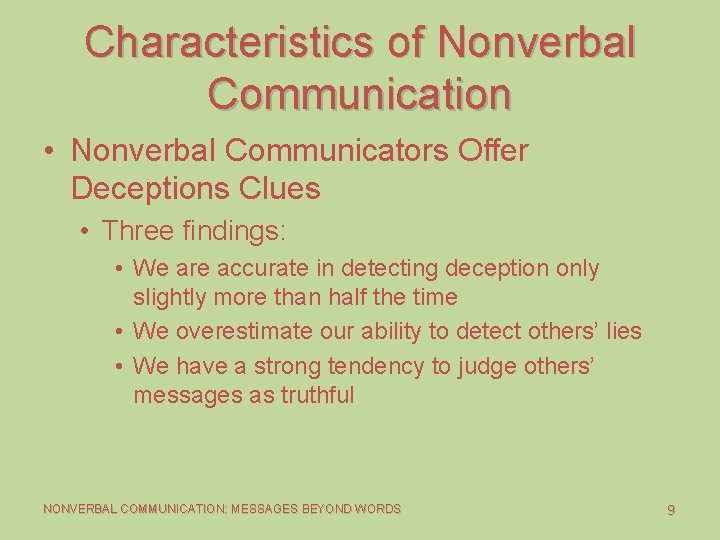 Characteristics of Nonverbal Communication

• Nonverbal Communicators Offer Deceptions Clues

• Three findings:

• We are accurate in detecting deception only slightly more than half the time

• We overestimate our ability to detect others’ lies

• We have a strong tendency to judge others’ messages as truthful

NONVERBAL COMMUNICATION: MESSAGES BEYOND WORDS

9